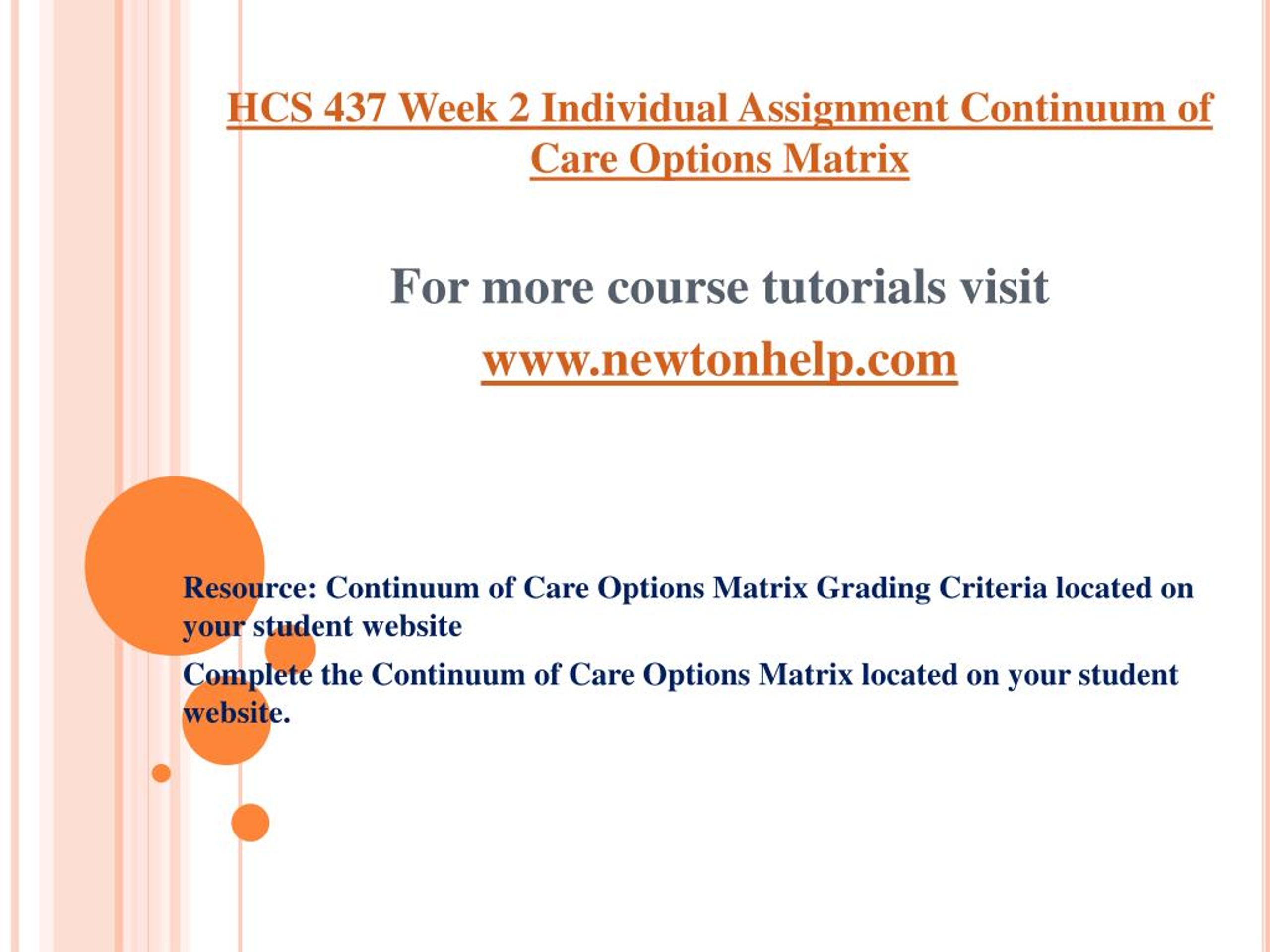 HCS 437 Week 2 Individual Assignment Continuum of Care Options Matrix

For more course tutorials visit

www.newtonhelp.com

Resource: Continuum of Care Options Matrix Grading Criteria located on your student website

Complete the Continuum of Care Options Matrix located on your student website.